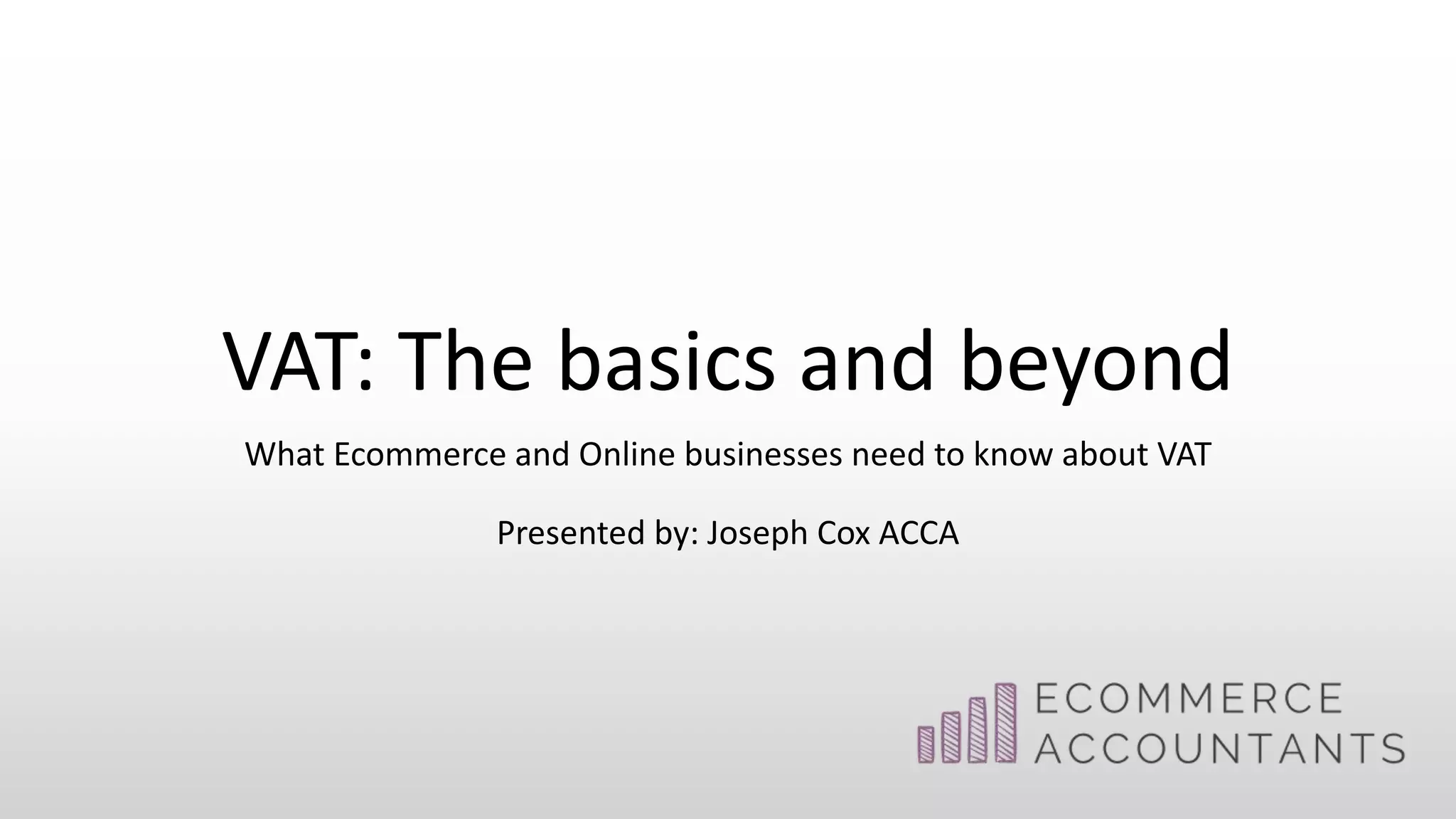 VAT: The basics and beyond

What Ecommerce and Online businesses need to know about VAT

Presented by: Joseph Cox ACCA

ECOMMERCE ACCOUNTANTS